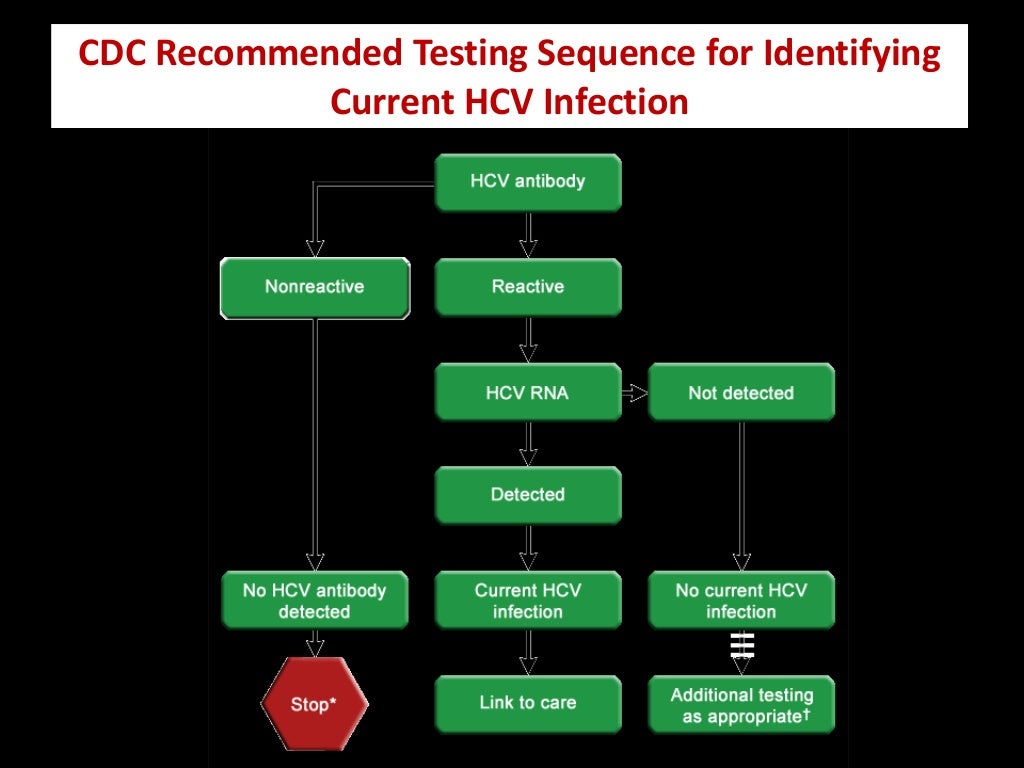 CDC Recommended Testing Sequence for Identifying Current HCV Infection

HCV antibody

Nonreactive

Reactive

HCV RNA

Not detected

Detected

No HCV antibody detected

Current HCV infection

No current HCV infection

Stop*

Link to care

Additional testing as appropriate†